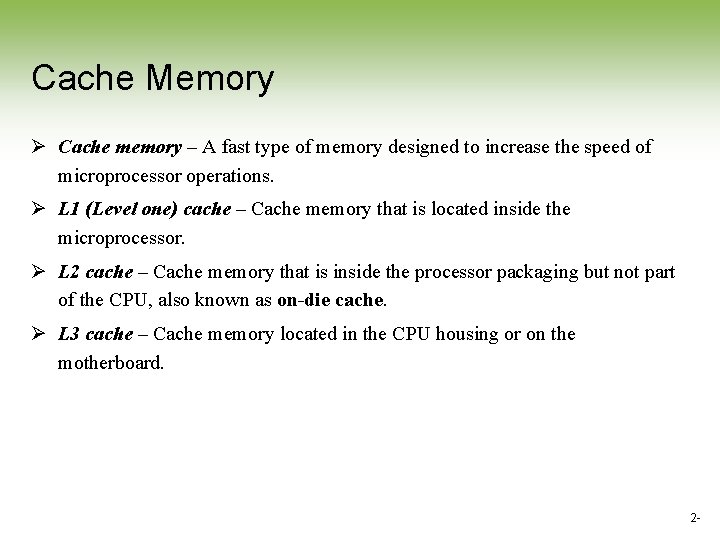 Cache Memory

➢ Cache memory – A fast type of memory designed to increase the speed of microprocessor operations.

➢ L1 (Level one) cache – Cache memory that is located inside the microprocessor.

➢ L2 cache – Cache memory that is inside the processor packaging but not part of the CPU, also known as on-die cache.

➢ L3 cache – Cache memory located in the CPU housing or on the motherboard.

2-